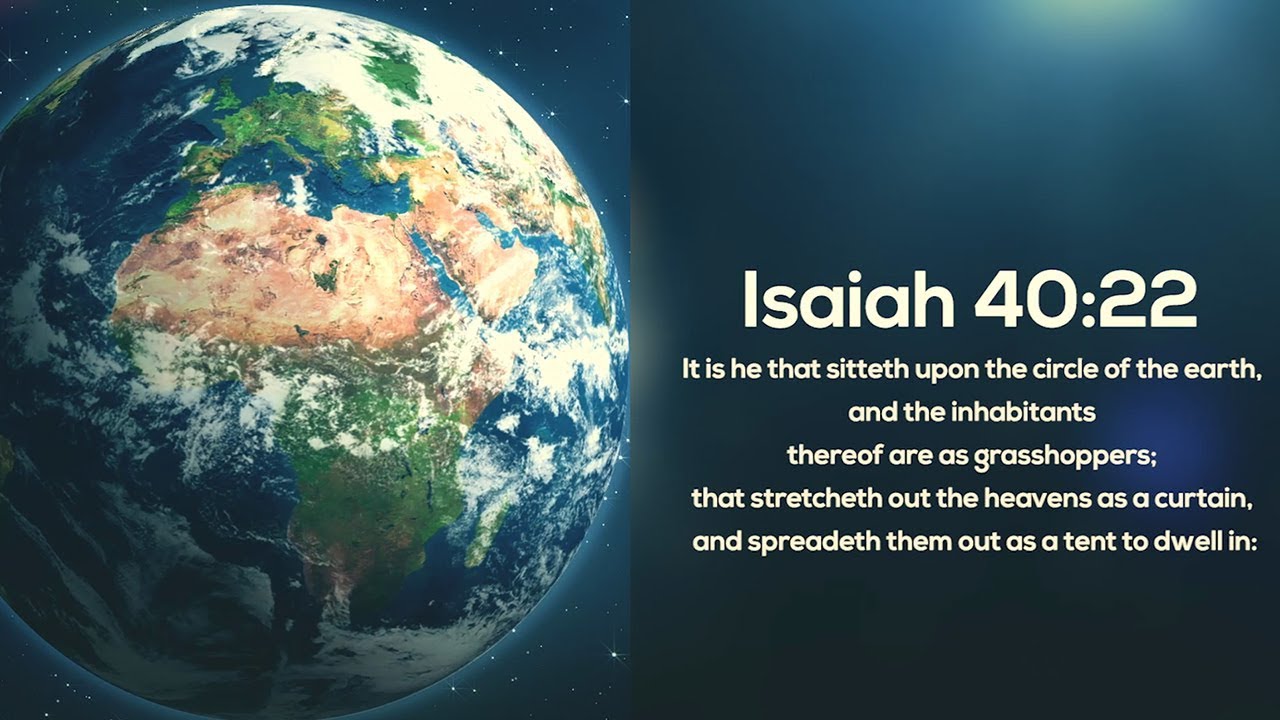 Isaiah 40:22

It is he that sitteth upon the circle of the earth, and the inhabitants thereof are as grasshoppers; that stretcheth out the heavens as a curtain, and spreadeth them out as a tent to dwell in: